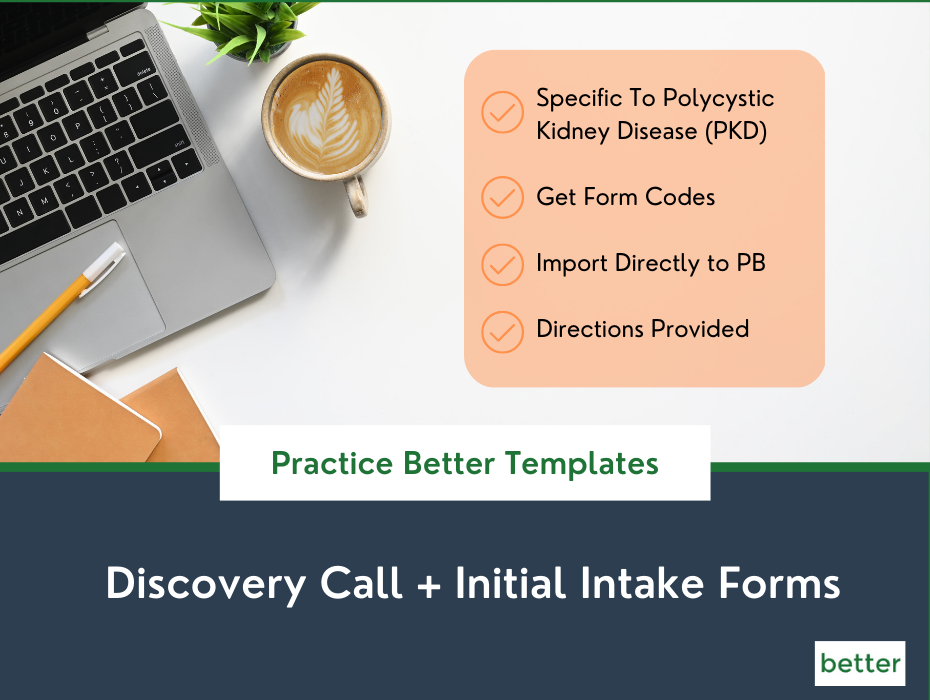 Specific To Polycystic Kidney Disease (PKD)

Get Form Codes

Import Directly to PB

Directions Provided

Practice Better Templates

Discovery Call + Initial Intake Forms

better